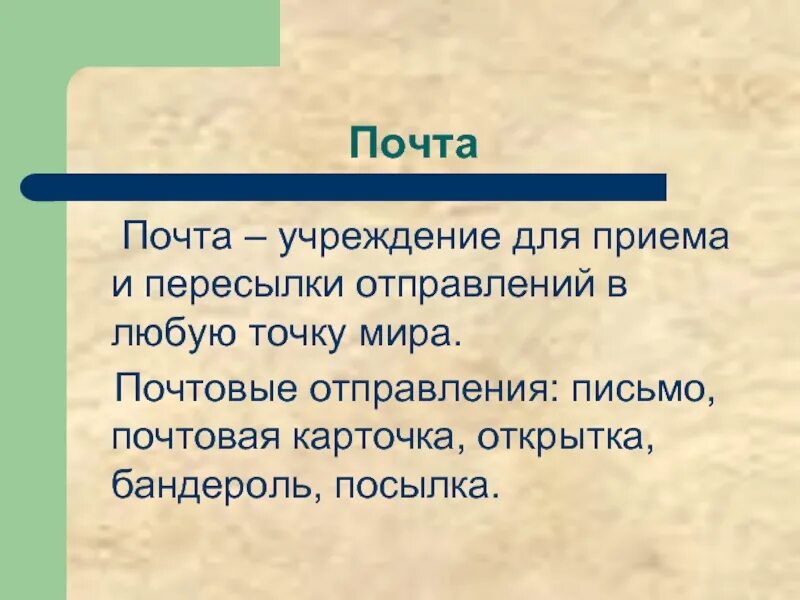 Почта

Почта – учреждение для приема и пересылки отправлений в любую точку мира.

Почтовые отправления: письмо, почтовая карточка, открытка, бандероль, посылка.